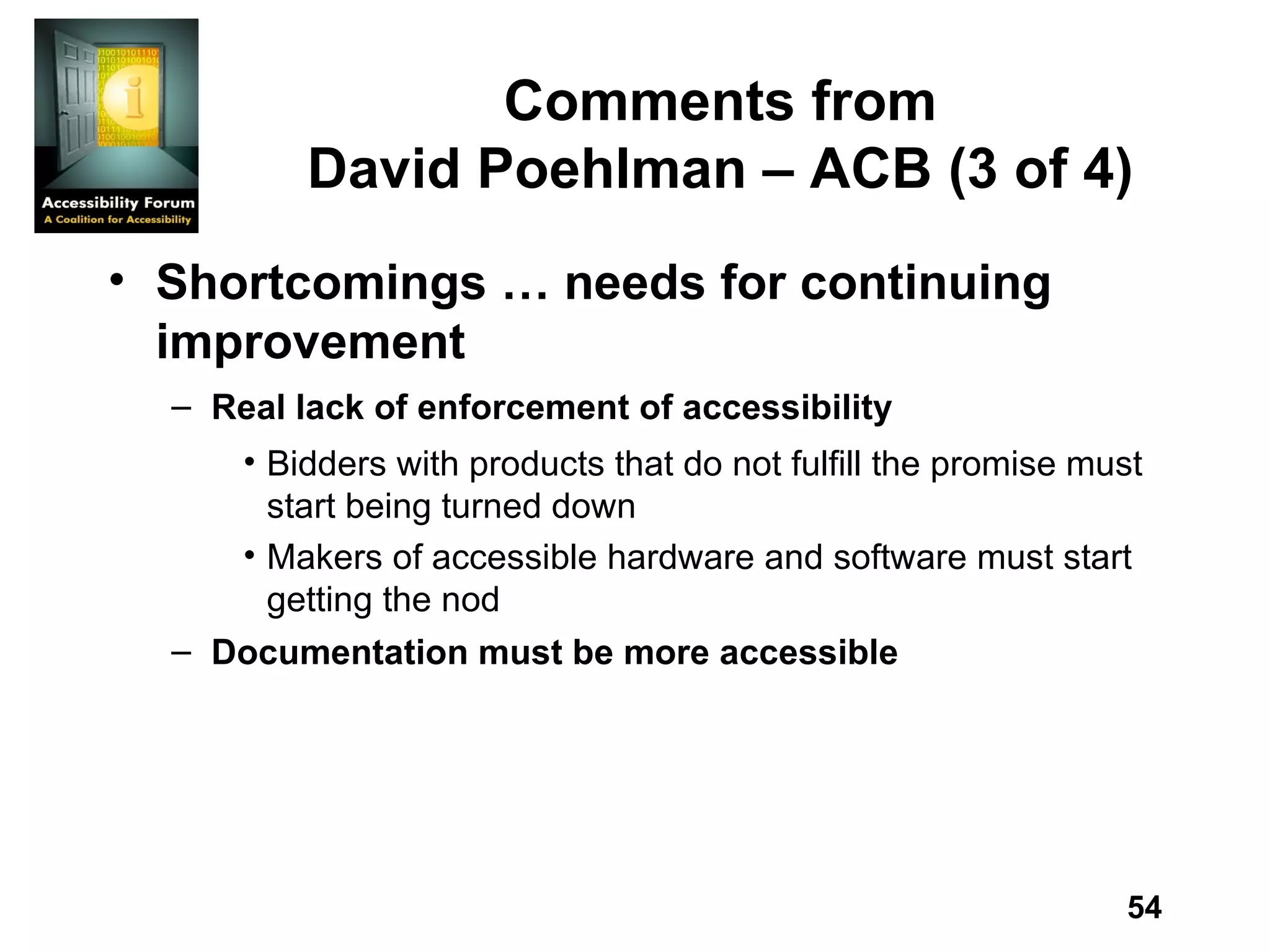 Accessibility Forum
A Coalition for Accessibility

Comments from David Poehlman – ACB (3 of 4)

• Shortcomings … needs for continuing improvement

– Real lack of enforcement of accessibility

• Bidders with products that do not fulfill the promise must start being turned down

• Makers of accessible hardware and software must start getting the nod

– Documentation must be more accessible

54